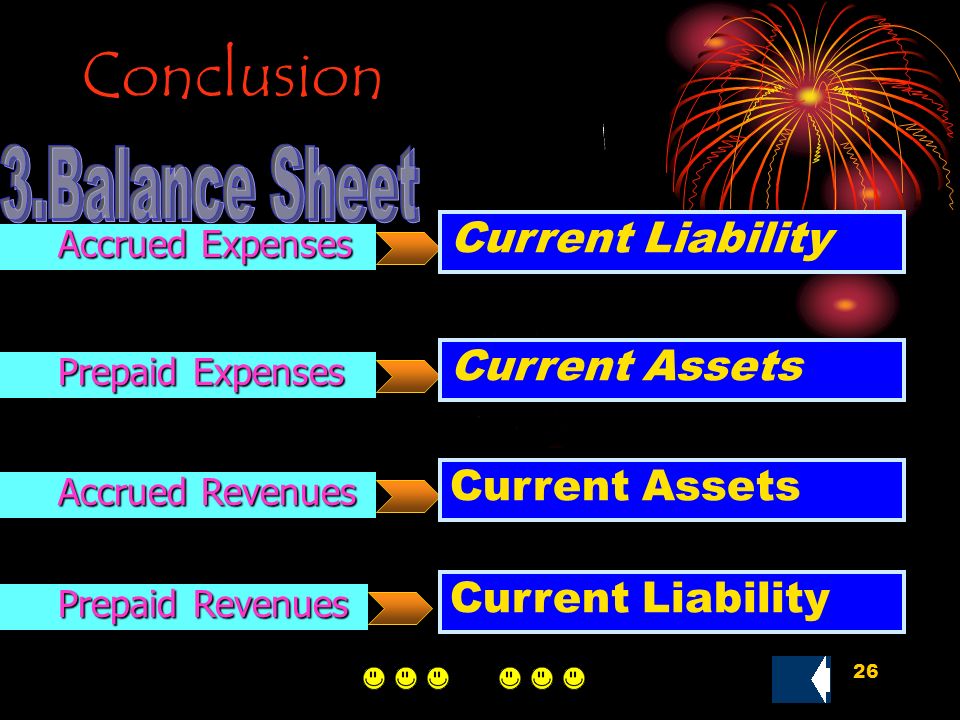 Conclusion

3.Balance Sheet

Accrued Expenses

Current Liability

Prepaid Expenses

Current Assets

Accrued Revenues

Current Assets

Prepaid Revenues

Current Liability

26